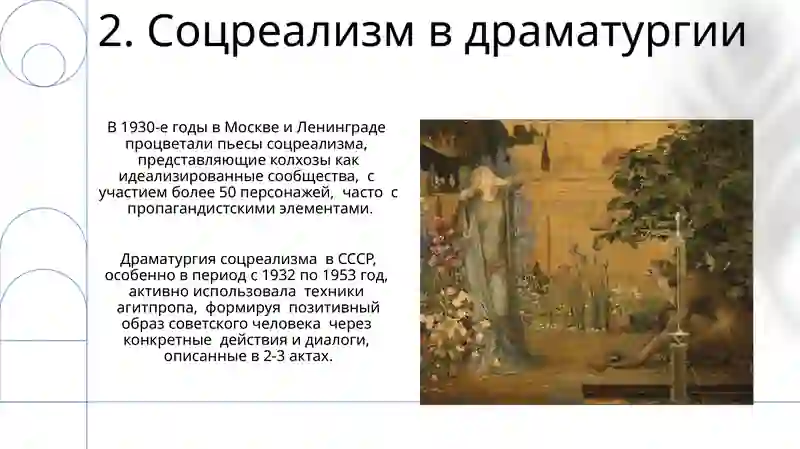 2. Соцреализм в драматургии

В 1930-е годы в Москве и Ленинграде процветали пьесы соцреализма, представляющие колхозы как идеализированные сообщества, с участием более 50 персонажей, часто с пропагандистскими элементами.

Драматургия соцреализма в СССР, особенно в период с 1932 по 1953 год, активно использовала техники агитпропа, формируя позитивный образ советского человека через конкретные действия и диалоги, описанные в 2-3 актах.